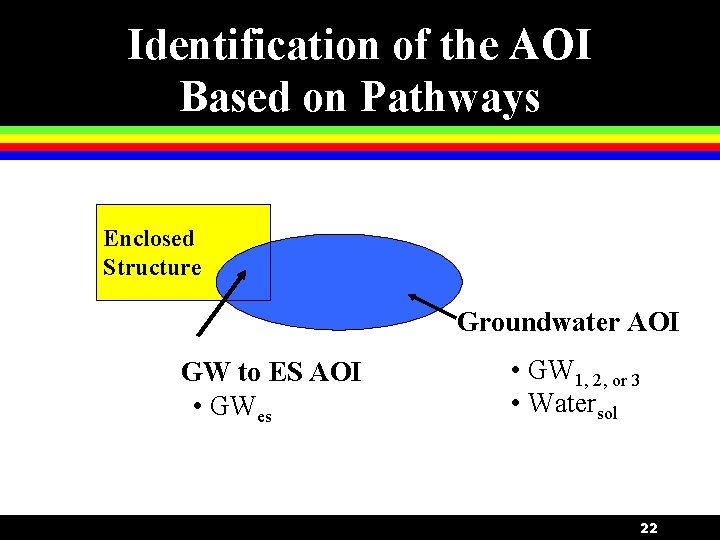 Identification of the AOI
Based on Pathways

Enclosed Structure

Groundwater AOI

GW to ES AOI
• $GW_{es}$

• $GW_{1, 2, \text{ or } 3}$
• $Water_{sol}$

22